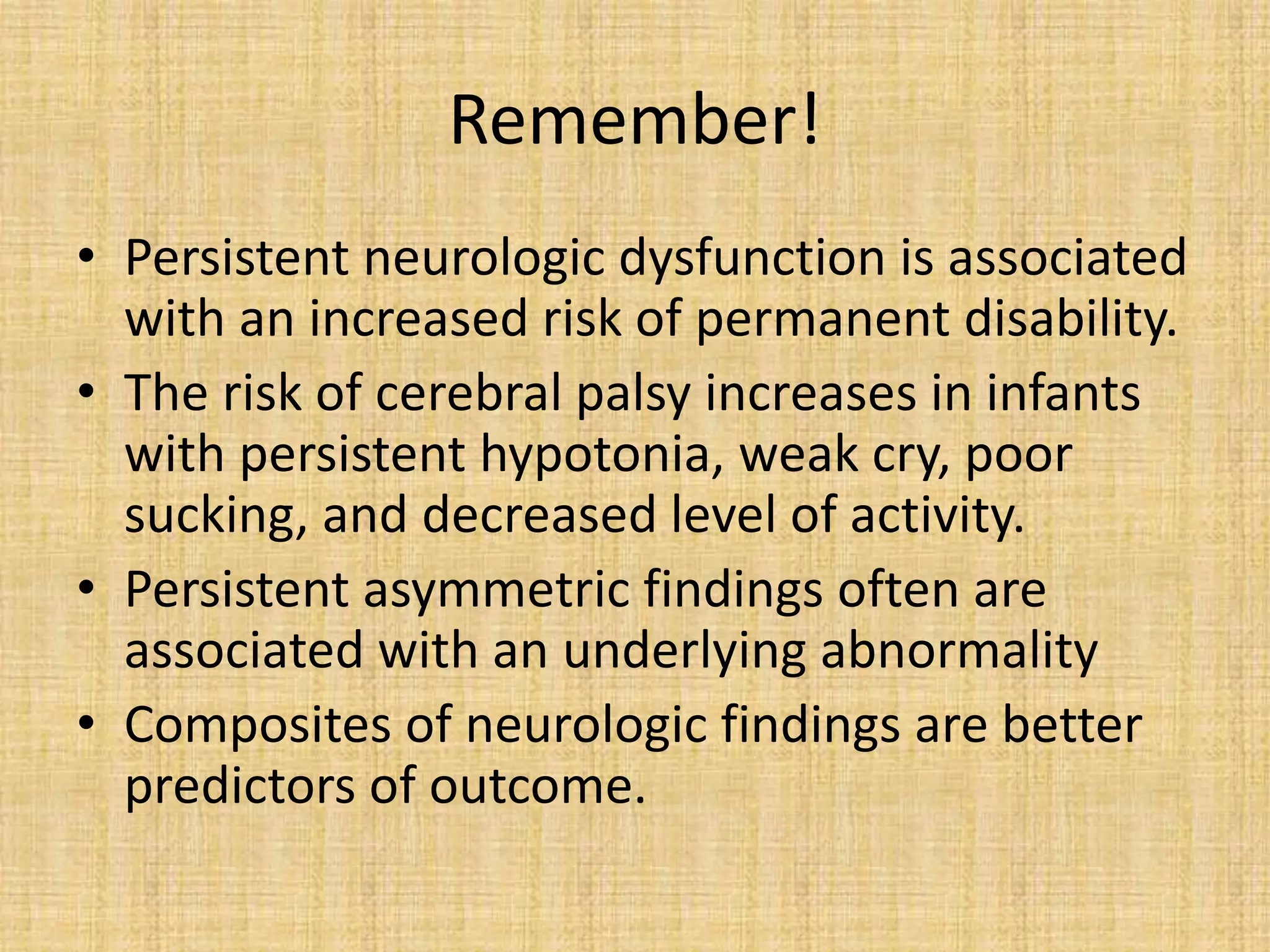 Remember!

• Persistent neurologic dysfunction is associated with an increased risk of permanent disability.
• The risk of cerebral palsy increases in infants with persistent hypotonia, weak cry, poor sucking, and decreased level of activity.
• Persistent asymmetric findings often are associated with an underlying abnormality
• Composites of neurologic findings are better predictors of outcome.